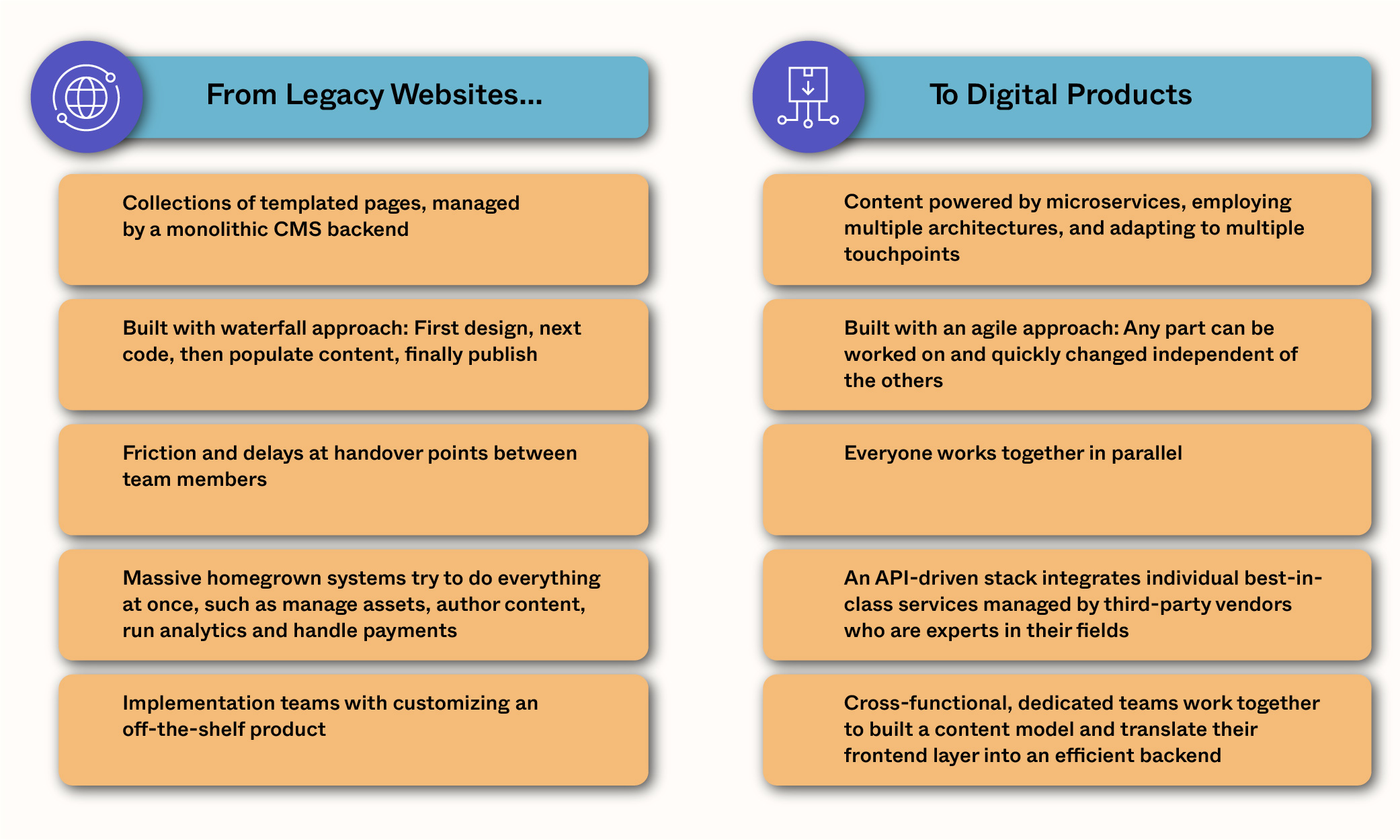 From Legacy Websites...

Collections of templated pages, managed by a monolithic CMS backend

Built with waterfall approach: First design, next code, then populate content, finally publish

Friction and delays at handover points between team members

Massive homegrown systems try to do everything at once, such as manage assets, author content, run analytics and handle payments

Implementation teams with customizing an off-the-shelf product

To Digital Products

Content powered by microservices, employing multiple architectures, and adapting to multiple touchpoints

Built with an agile approach: Any part can be worked on and quickly changed independent of the others

Everyone works together in parallel

An API-driven stack integrates individual best-in-class services managed by third-party vendors who are experts in their fields

Cross-functional, dedicated teams work together to built a content model and translate their frontend layer into an efficient backend